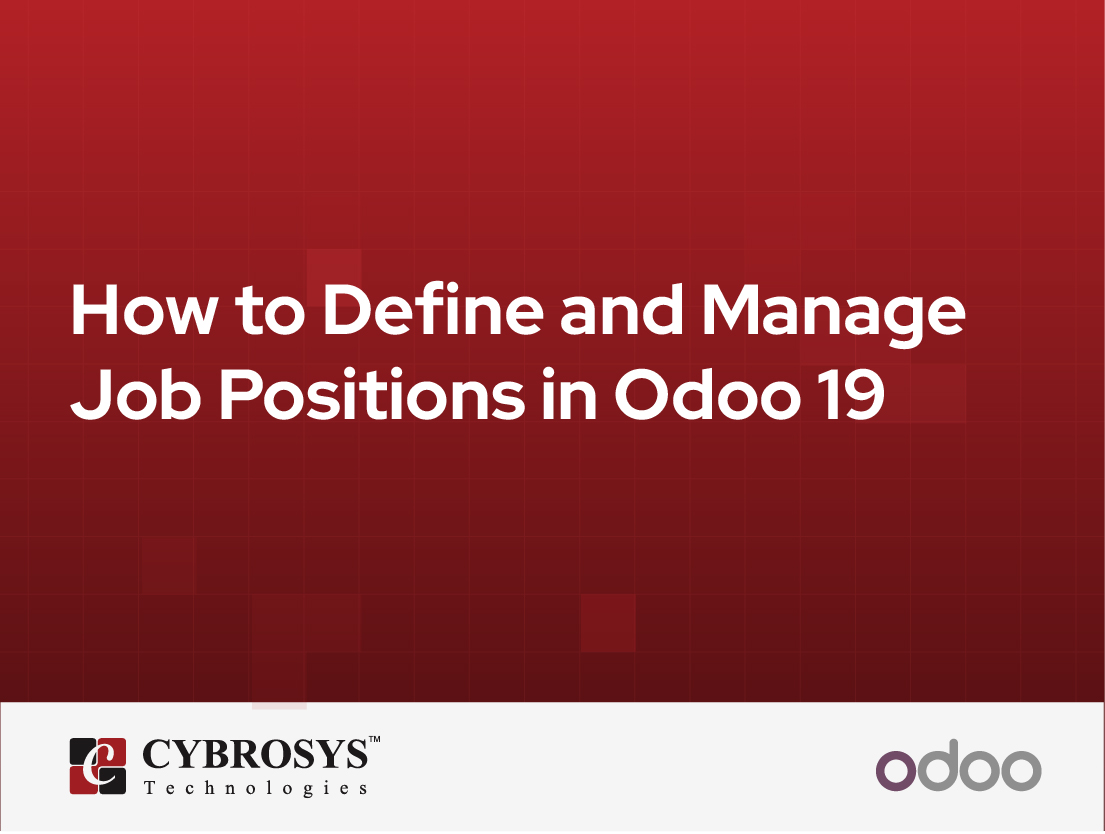 How to Define and Manage Job Positions in Odoo 19

CYBROSYS™
Technologies

odoo